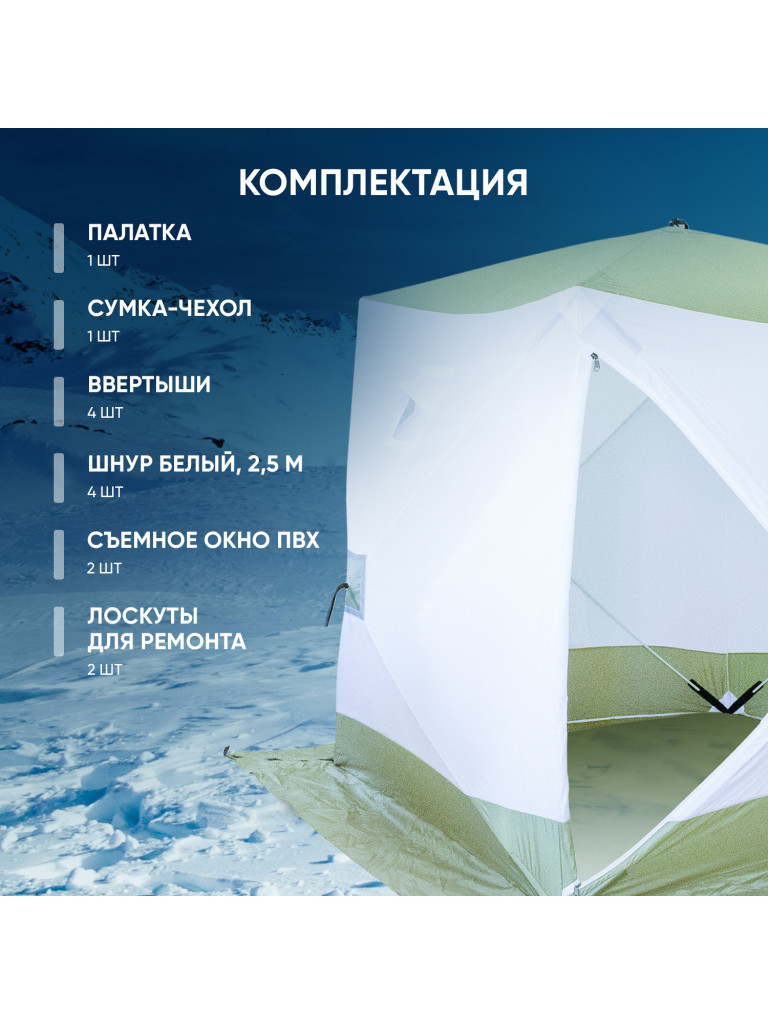 КОМПЛЕКТАЦИЯ

ПАЛАТКА
1 ШТ

СУМКА-ЧЕХОЛ
1 ШТ

ВВЕРТЫШИ
4 ШТ

ШНУР БЕЛЫЙ, 2,5 М
4 ШТ

СЪЕМНОЕ ОКНО ПВХ
2 ШТ

ЛОСКУТЫ ДЛЯ РЕМОНТА
2 ШТ